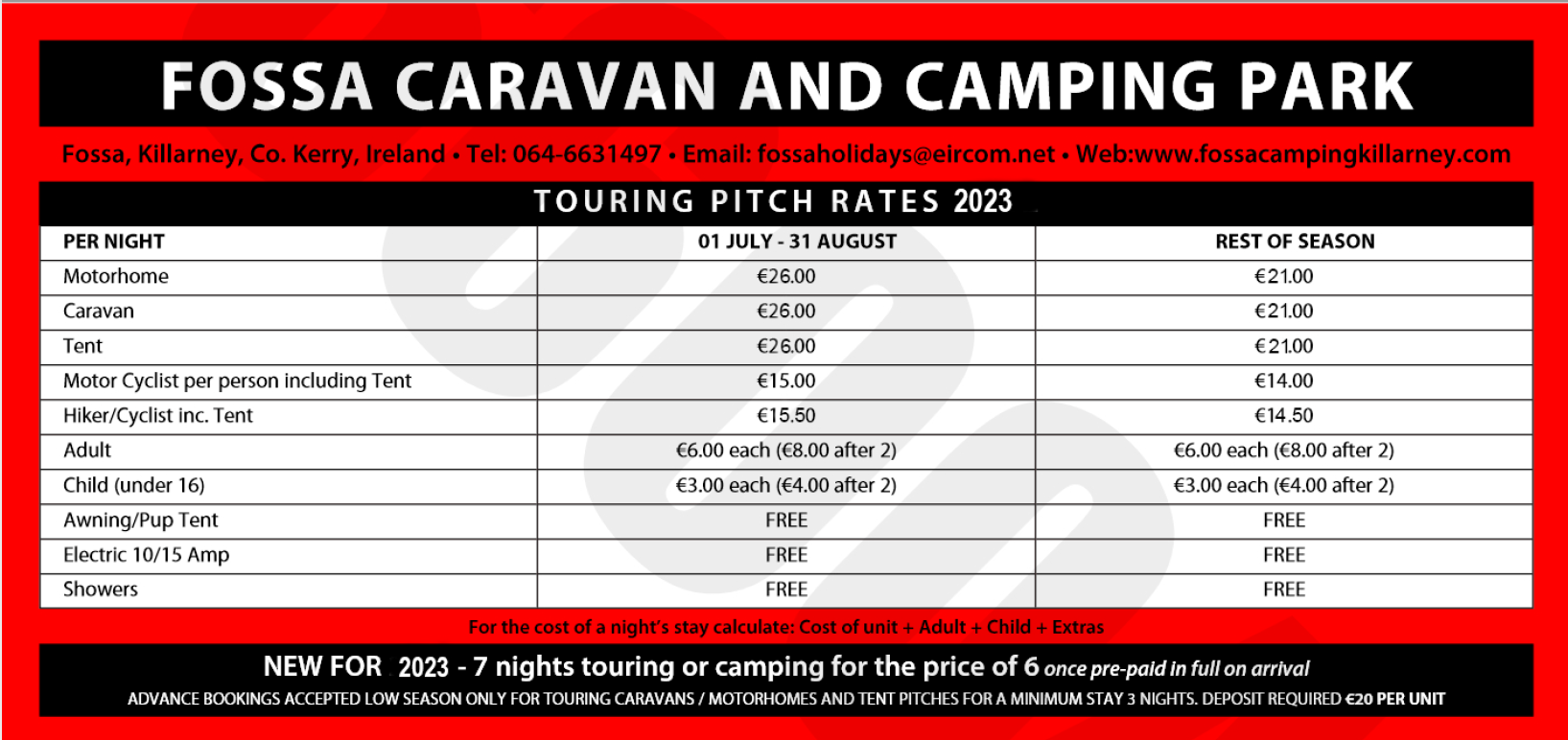 FOSSA CARAVAN AND CAMPING PARK

Fossa, Killarney, Co. Kerry, Ireland • Tel: 064-6631497 • Email: fossaholidays@eircom.net • Web:www.fossacampingkillarney.com

TOURING PITCH RATES 2023

| PER NIGHT | 01 JULY - 31 AUGUST | REST OF SEASON |
|---|---|---|
| Motorhome | €26.00 | €21.00 |
| Caravan | €26.00 | €21.00 |
| Tent | €26.00 | €21.00 |
| Motor Cyclist per person including Tent | €15.00 | €14.00 |
| Hiker/Cyclist inc. Tent | €15.50 | €14.50 |
| Adult | €6.00 each (€8.00 after 2) | €6.00 each (€8.00 after 2) |
| Child (under 16) | €3.00 each (€4.00 after 2) | €3.00 each (€4.00 after 2) |
| Awning/Pup Tent | FREE | FREE |
| Electric 10/15 Amp | FREE | FREE |
| Showers | FREE | FREE |

For the cost of a night's stay calculate: Cost of unit + Adult + Child + Extras

NEW FOR 2023 - 7 nights touring or camping for the price of 6 once pre-paid in full on arrival

ADVANCE BOOKINGS ACCEPTED LOW SEASON ONLY FOR TOURING CARAVANS / MOTORHOMES AND TENT PITCHES FOR A MINIMUM STAY 3 NIGHTS. DEPOSIT REQUIRED €20 PER UNIT